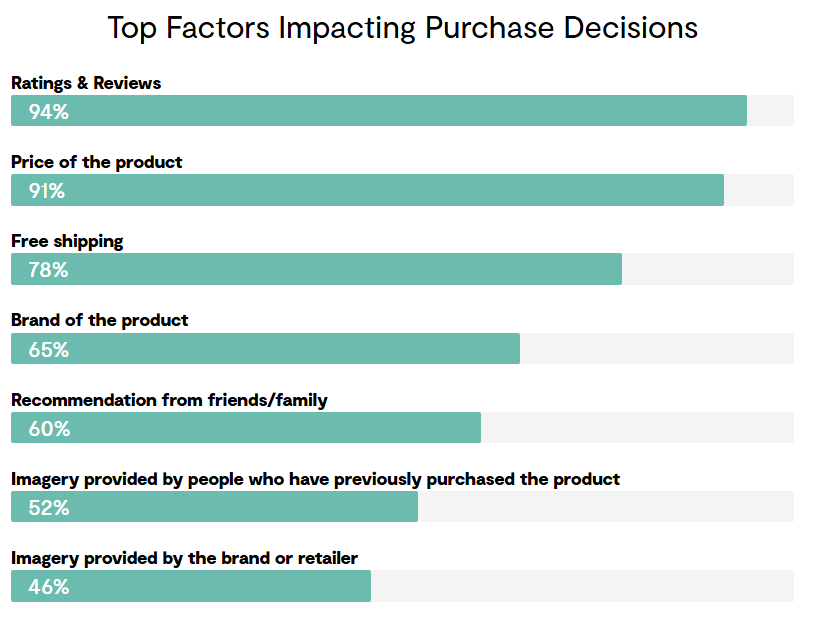 Top Factors Impacting Purchase Decisions

Ratings & Reviews

94%

Price of the product

91%

Free shipping

78%

Brand of the product

65%

Recommendation from friends/family

60%

Imagery provided by people who have previously purchased the product

52%

Imagery provided by the brand or retailer

46%